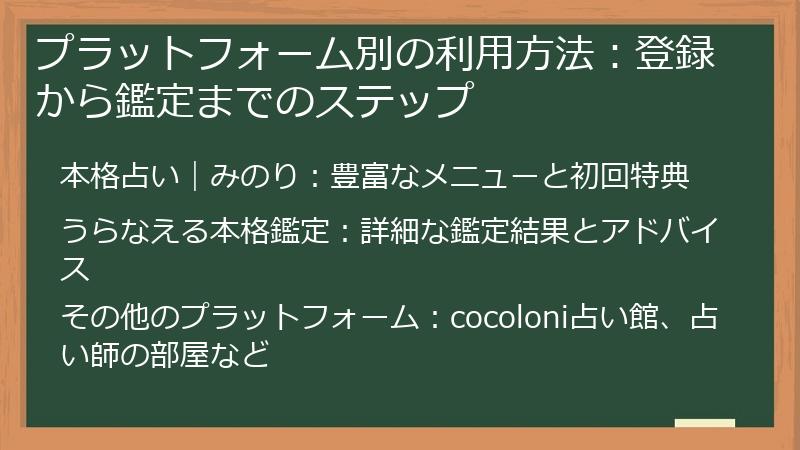 プラットフォーム別の利用方法：登録から鑑定までのステップ

本格占い｜みのり：豊富なメニューと初回特典

うらなえる本格鑑定：詳細な鑑定結果とアドバイス

その他のプラットフォーム：cocoloni占い館、占い師の部屋など